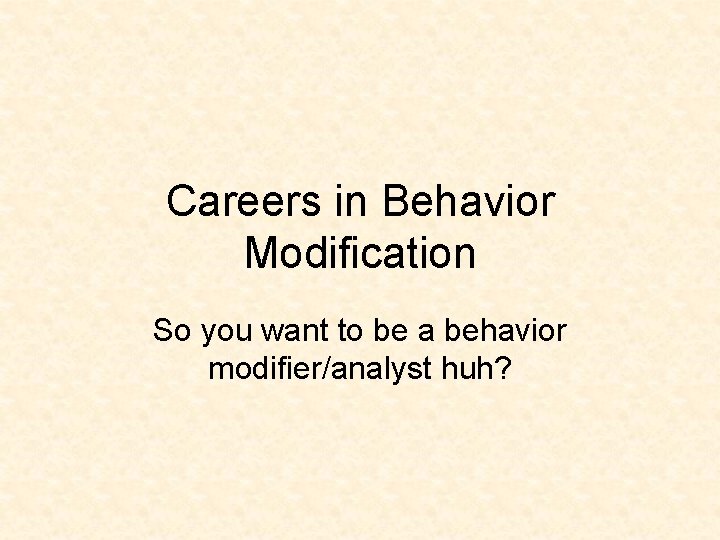 Careers in Behavior Modification

So you want to be a behavior modifier/analyst huh?